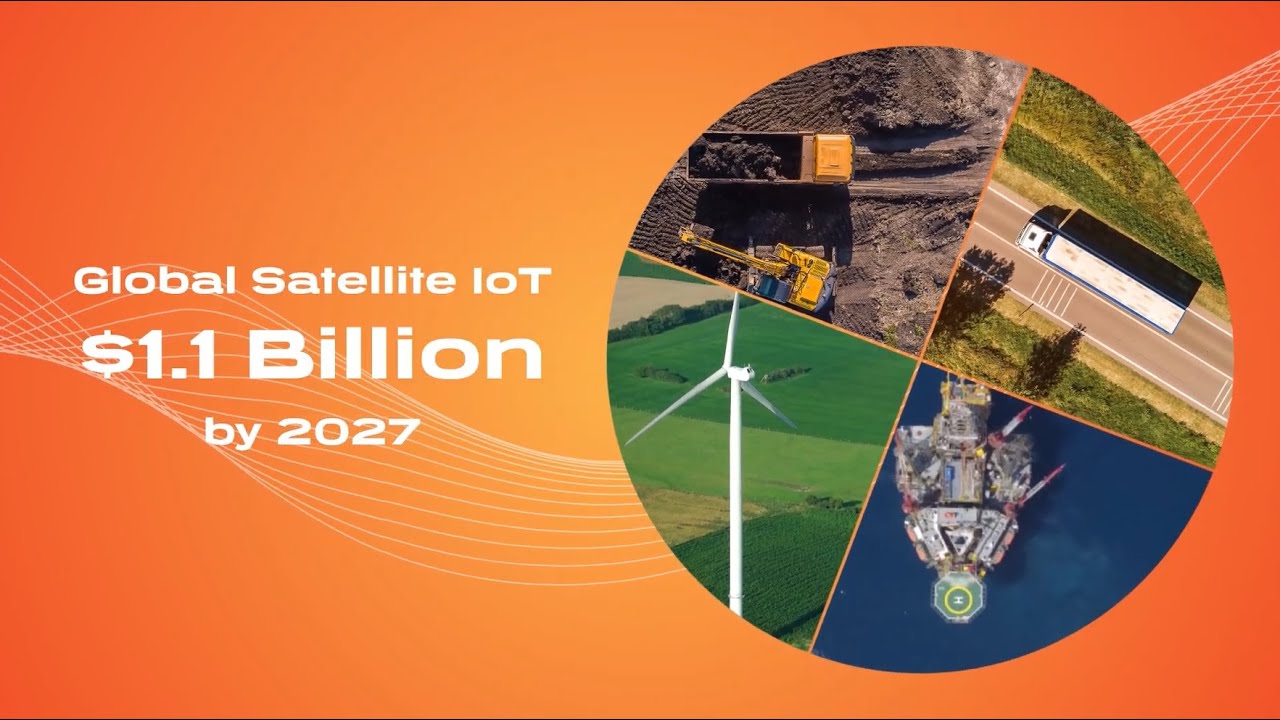 Global Satellite IoT
\$1.1 Billion
by 2027